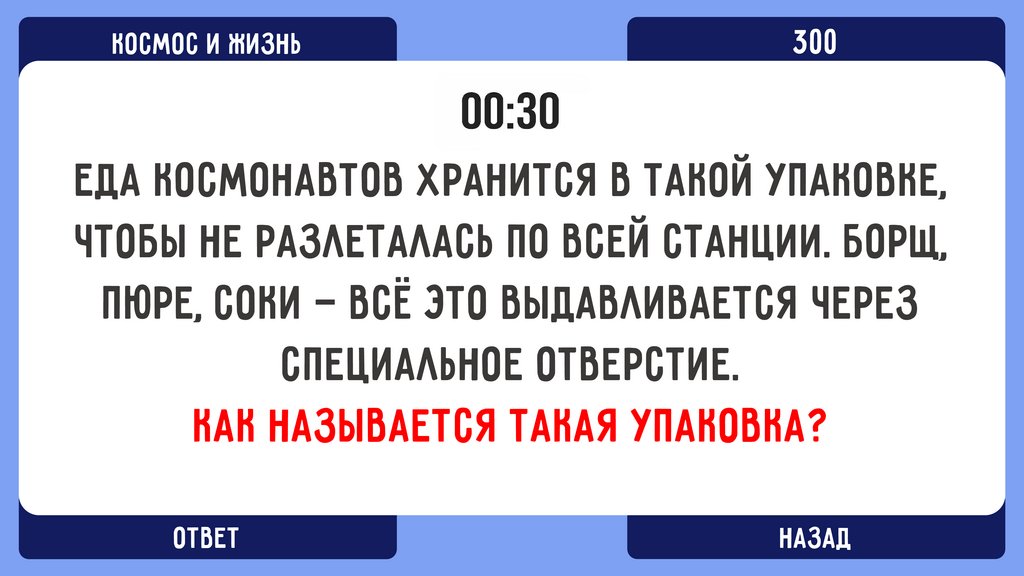 КОСМОС И ЖИЗНЬ

300

00:30

ЕДА КОСМОНАВТОВ ХРАНИТСЯ В ТАКОЙ УПАКОВКЕ, ЧТОБЫ НЕ РАЗЛЕТАЛАСЬ ПО ВСЕЙ СТАНЦИИ. БОРЩ, ПЮРЕ, СОКИ – ВСЁ ЭТО ВЫДАВЛИВАЕТСЯ ЧЕРЕЗ СПЕЦИАЛЬНОЕ ОТВЕРСТИЕ.

КАК НАЗЫВАЕТСЯ ТАКАЯ УПАКОВКА?

ОТВЕТ

НАЗАД